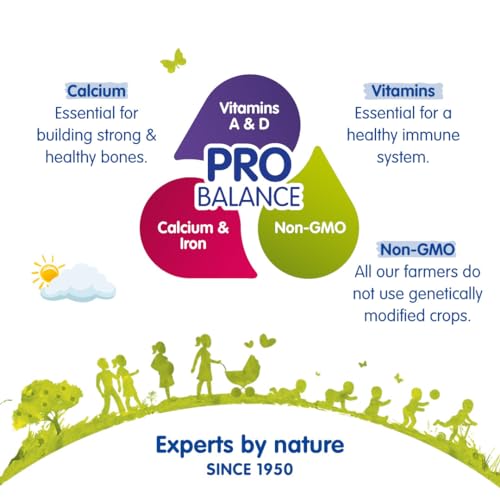 Calcium
Essential for building strong & healthy bones.

Vitamins A & D

PRO BALANCE

Calcium & Iron

Non-GMO

Vitamins
Essential for a healthy immune system.

Non-GMO
All our farmers do not use genetically modified crops.

Experts by nature
SINCE 1950